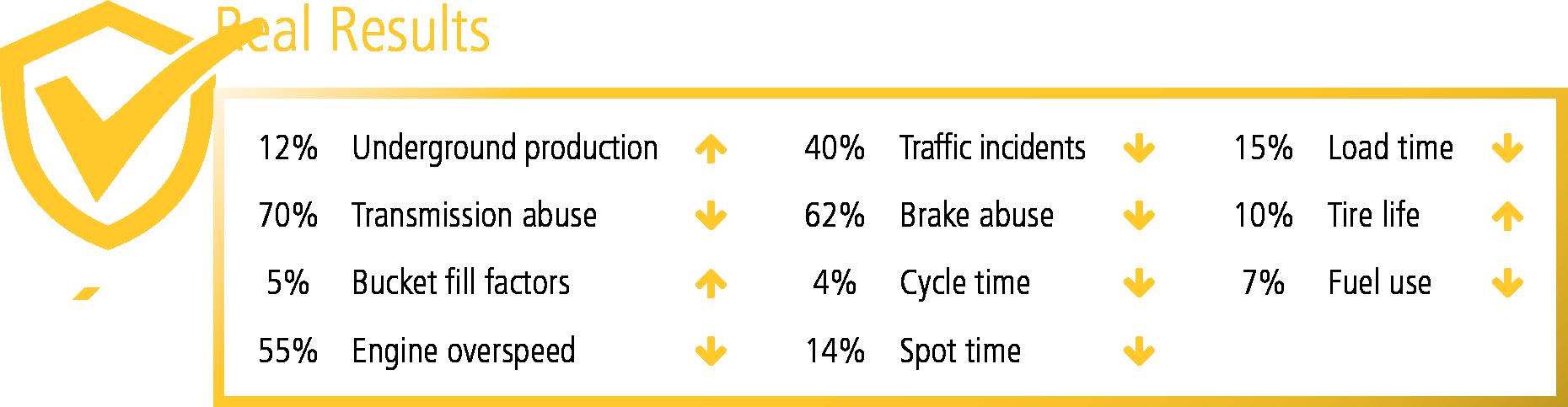 Real Results

12% Underground production ↑
70% Transmission abuse ↓
5% Bucket fill factors ↑
55% Engine overspeed ↓

40% Traffic incidents ↓
62% Brake abuse ↓
4% Cycle time ↓
14% Spot time ↓

15% Load time ↓
10% Tire life ↑
7% Fuel use ↓